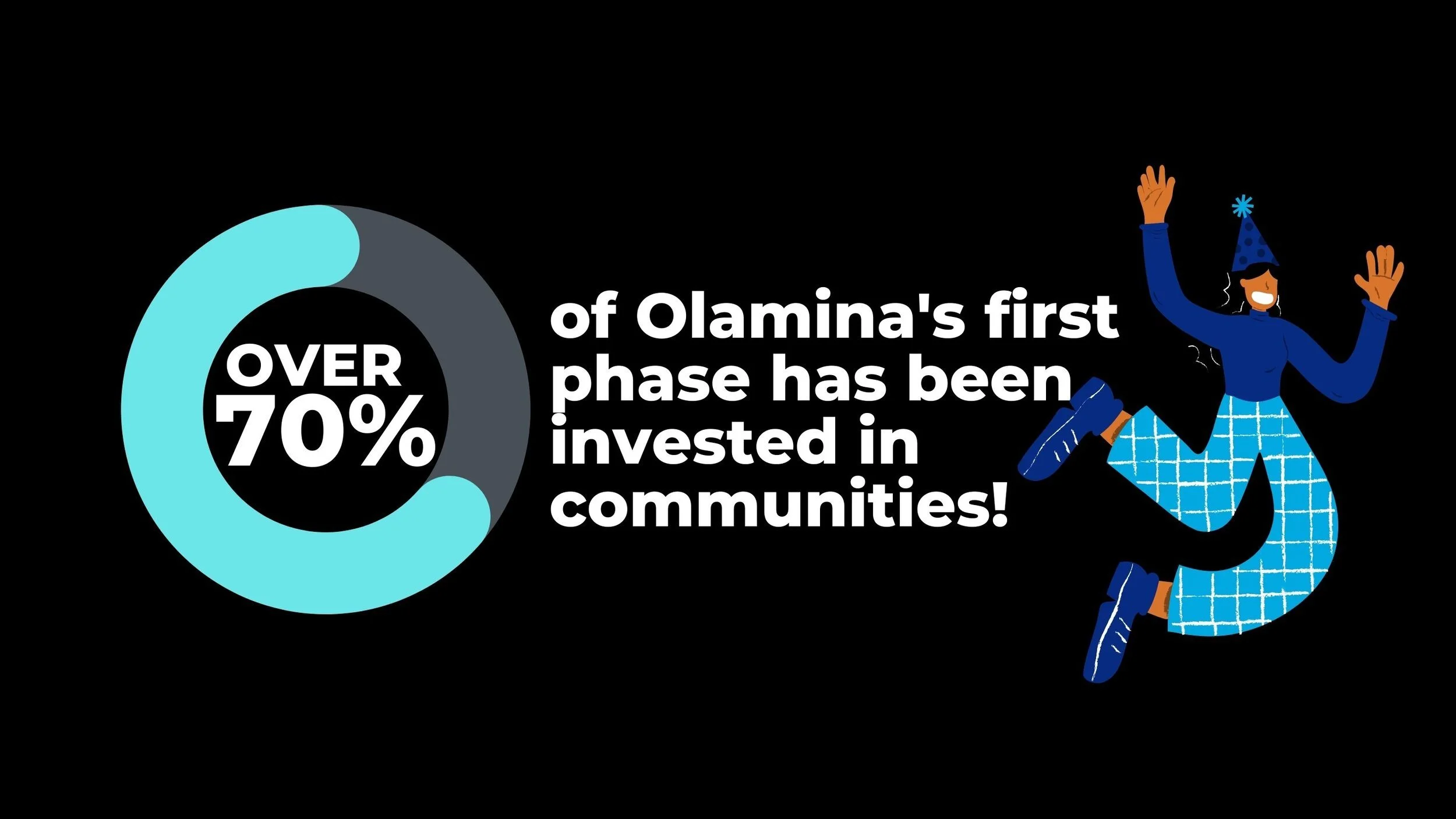 OVER
70%

of Olamina's first phase has been invested in communities!